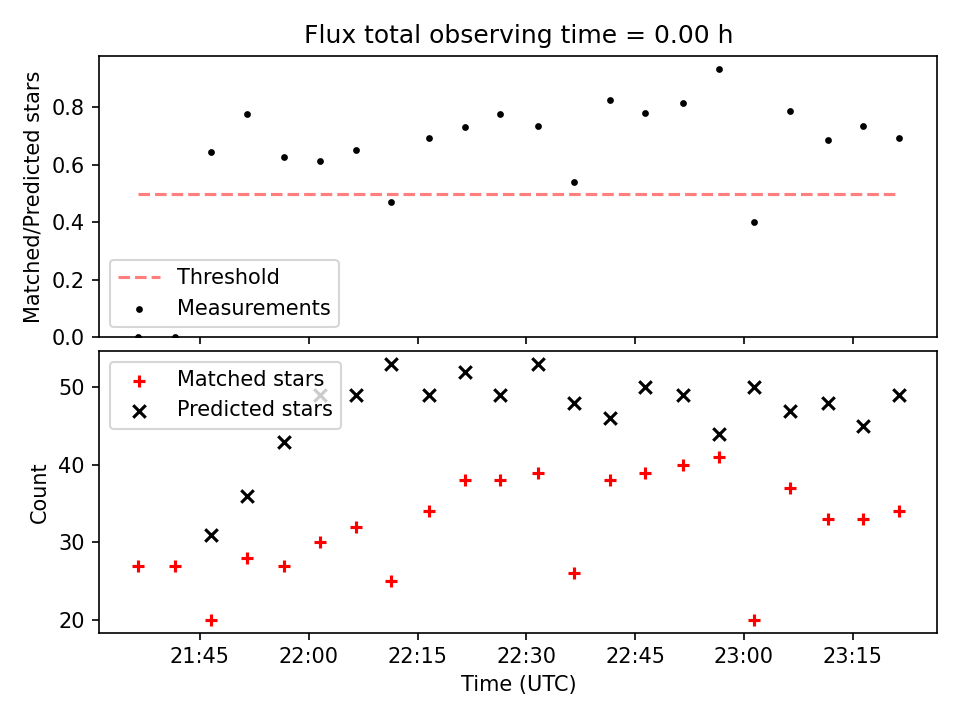 Flux total observing time = 0.00 h

Matched/Predicted stars

0.8
0.6
0.4
0.2
0.0

Threshold
Measurements

Matched stars
Predicted stars

Count

50
40
30
20

21:45
22:00
22:15
22:30
22:45
23:00
23:15

Time (UTC)